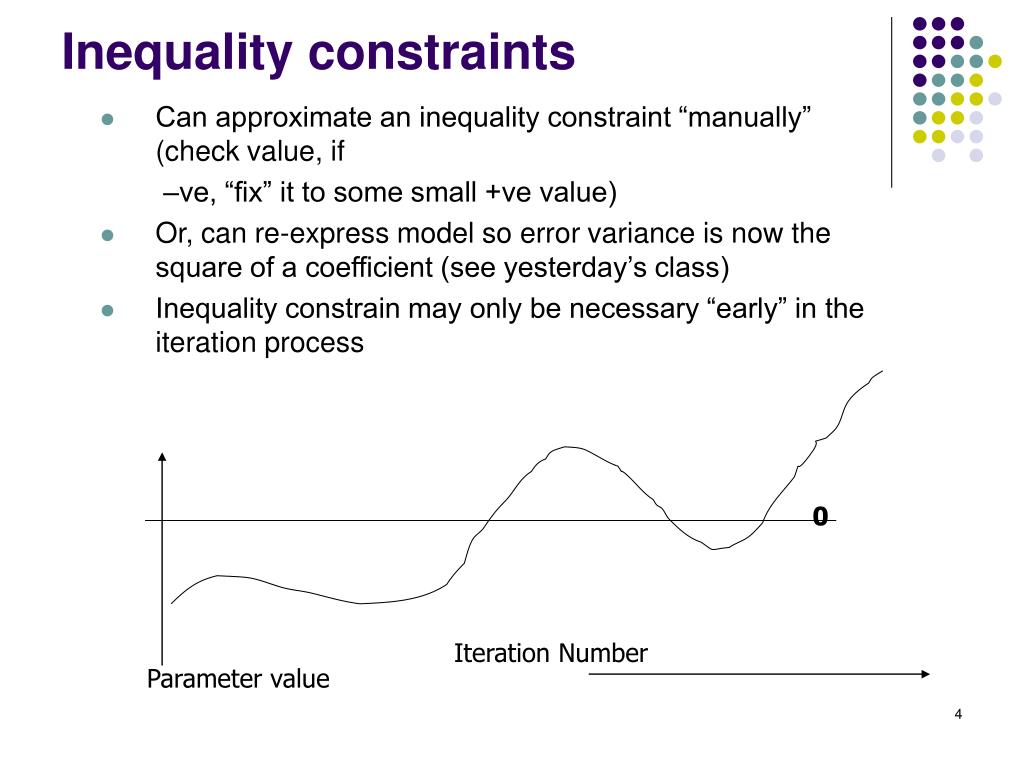 Inequality constraints

Can approximate an inequality constraint “manually” (check value, if

–ve, “fix” it to some small +ve value)

Or, can re-express model so error variance is now the square of a coefficient (see yesterday’s class)

Inequality constrain may only be necessary “early” in the iteration process

0

Iteration Number

Parameter value

4